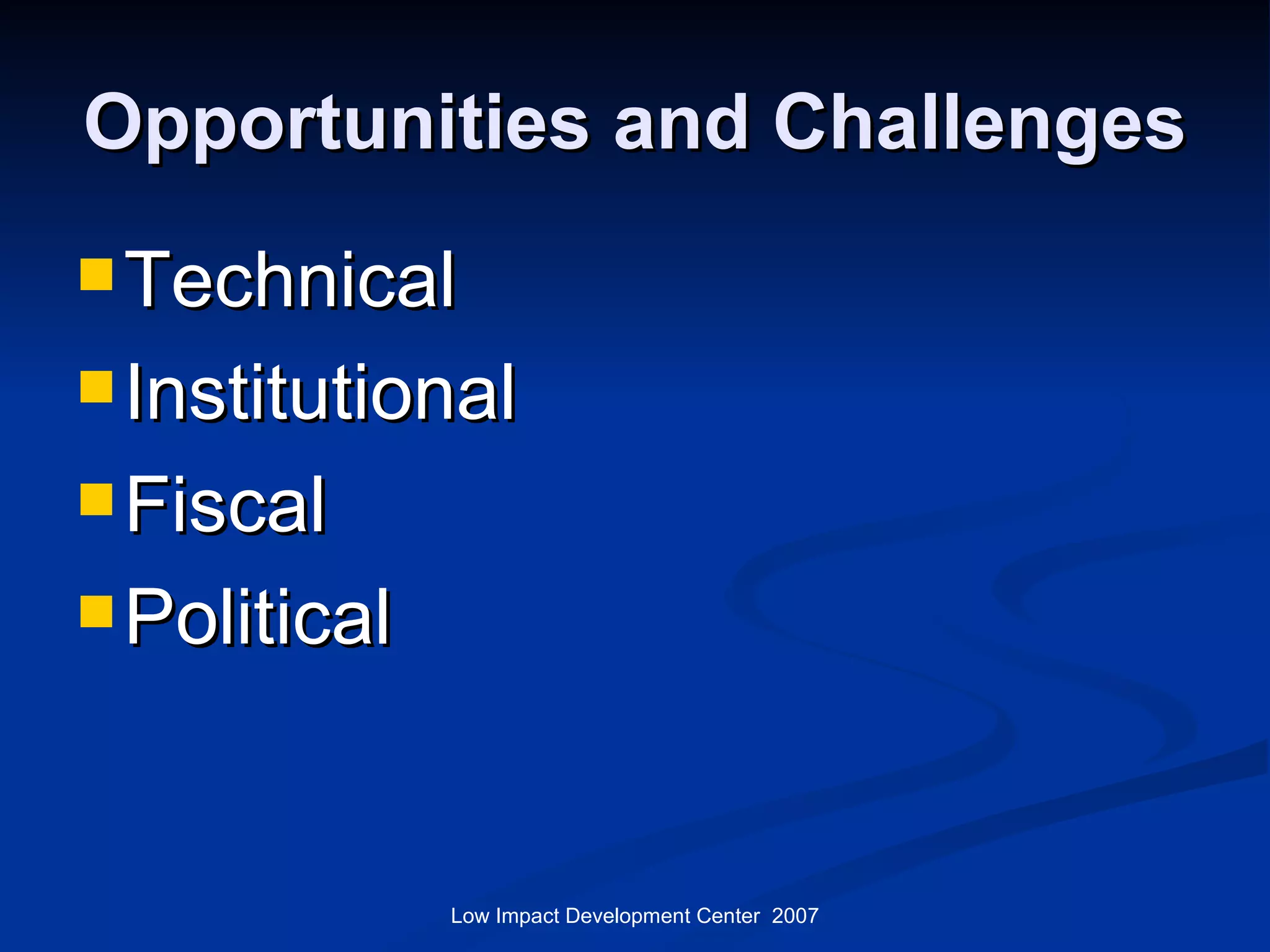 Opportunities and Challenges

- Technical
- Institutional
- Fiscal
- Political

Low Impact Development Center 2007